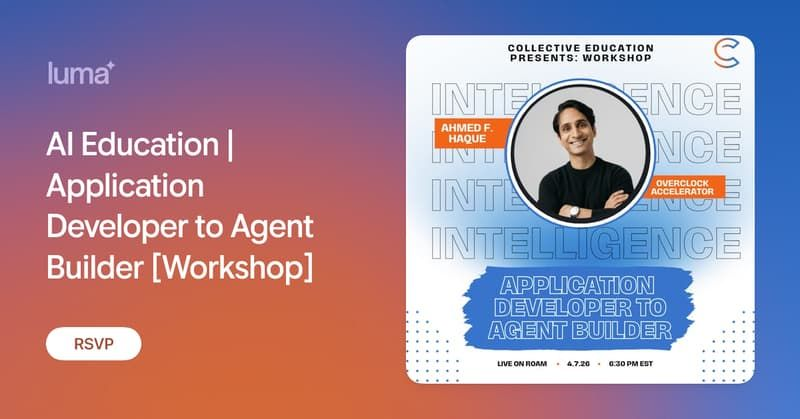 luma

AI Education | Application Developer to Agent Builder [Workshop]

RSVP

COLLECTIVE EDUCATION PRESENTS: WORKSHOP

INTELLIGENCE
INTELLIGENCE
INTELLIGENCE
INTELLIGENCE

AHMED F. HAQUE

OVERCLOCK ACCELERATOR

APPLICATION DEVELOPER TO AGENT BUILDER

LIVE ON ROAM • 4.7.26 • 6:30 PM EST